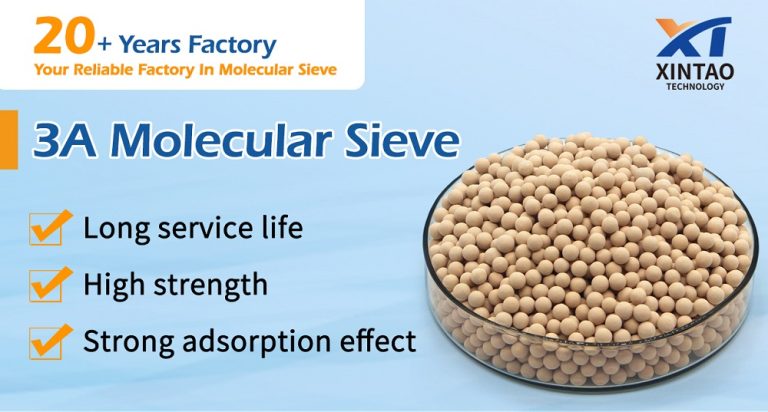 20+ Years Factory
Your Reliable Factory In Molecular Sieve

XT
XINTAO
TECHNOLOGY

3A Molecular Sieve

Long service life

High strength

Strong adsorption effect